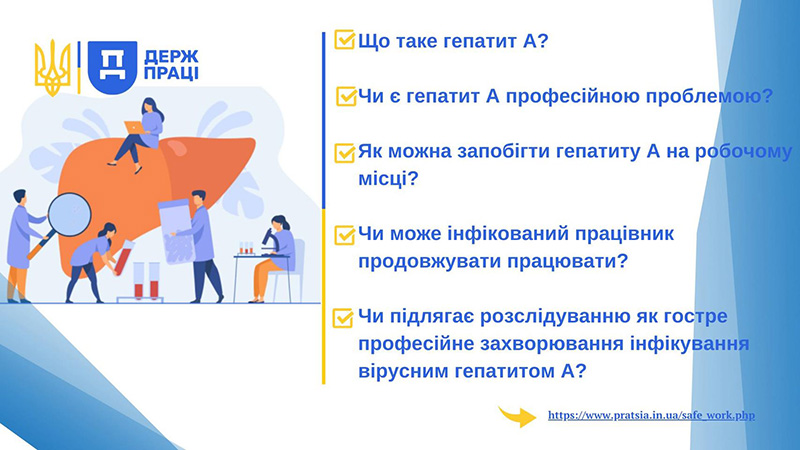 ДЕРЖ
ПРАЦІ

Що таке гепатит А?

Чи є гепатит А професійною проблемою?

Як можна запобігти гепатиту А на робочому місці?

Чи може інфікований працівник продовжувати працювати?

Чи підлягає розслідуванню як гостре професійне захворювання інфікування вірусним гепатитом А?

https://www.pratsia.in.ua/safe_work.php